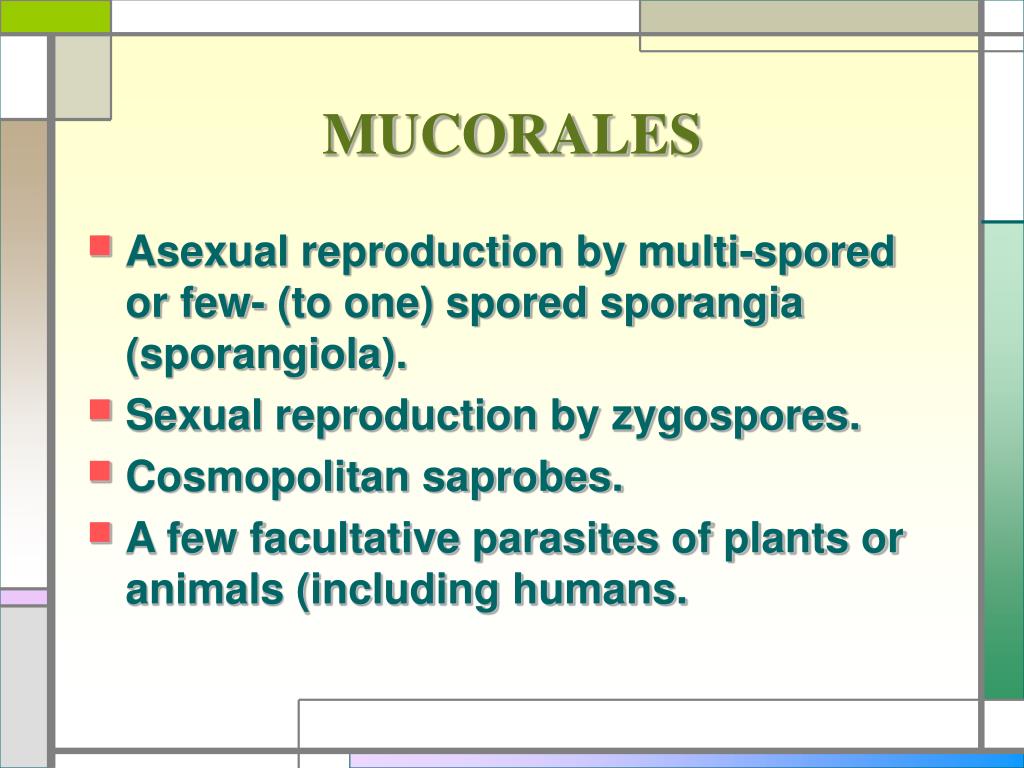 MUCORALES

Asexual reproduction by multi-spored or few- (to one) spored sporangia (sporangiola).

Sexual reproduction by zygospores.

Cosmopolitan saprobes.

A few facultative parasites of plants or animals (including humans.